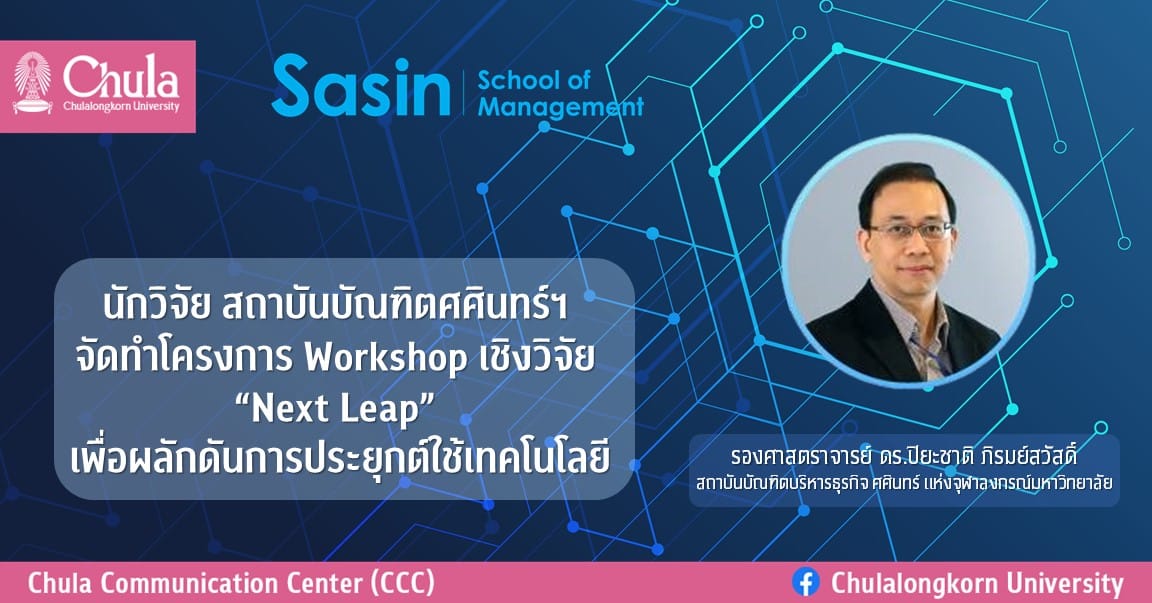 Chula
Chulalongkorn University

Sasin | School of Management

นักวิจัย สถาบันบัณฑิตศศินทร์ฯ จัดทำโครงการ Workshop เชิงวิจัย “Next Leap” เพื่อผลักดันการประยุกต์ใช้เทคโนโลยี

รองศาสตราจารย์ ดร.ปิยะชาติ ภิรมย์สวัสดิ์
สถาบันบัณฑิตบริหารธุรกิจ ศศินทร์ แห่งจุฬาลงกรณ์มหาวิทยาลัย

Chula Communication Center (CCC)

Chulalongkorn University